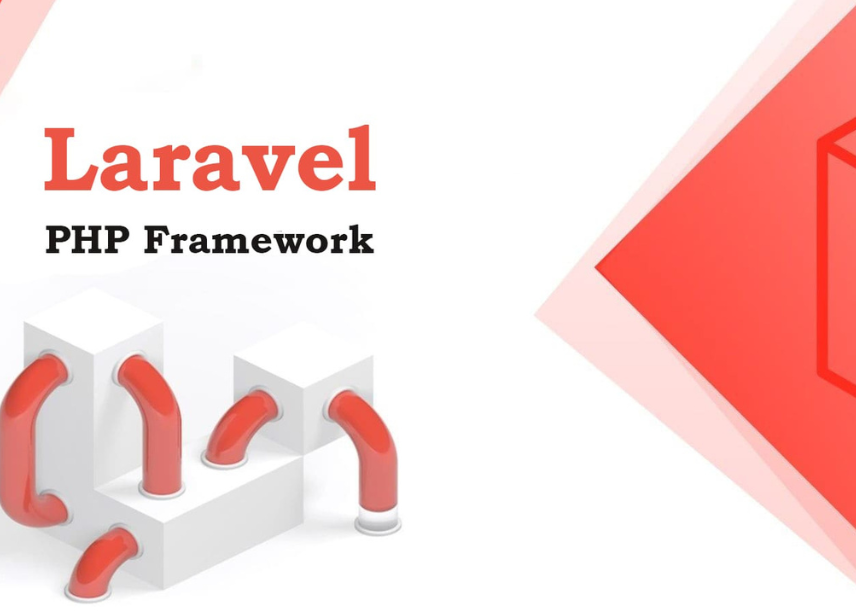 Laravel
PHP Framework